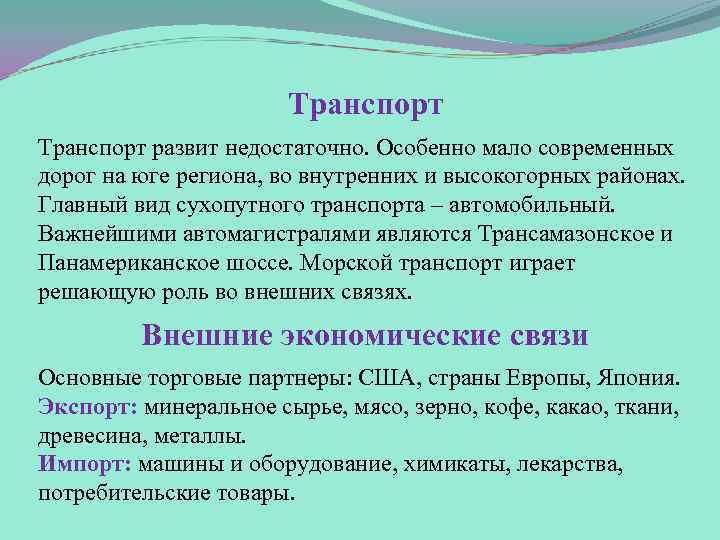 Транспорт

Транспорт развит недостаточно. Особенно мало современных дорог на юге региона, во внутренних и высокогорных районах. Главный вид сухопутного транспорта – автомобильный. Важнейшими автомагистралями являются Трансамазонское и Панамериканское шоссе. Морской транспорт играет решающую роль во внешних связях.

Внешние экономические связи

Основные торговые партнеры: США, страны Европы, Япония.
Экспорт: минеральное сырье, мясо, зерно, кофе, какао, ткани, древесина, металлы.
Импорт: машины и оборудование, химикаты, лекарства, потребительские товары.